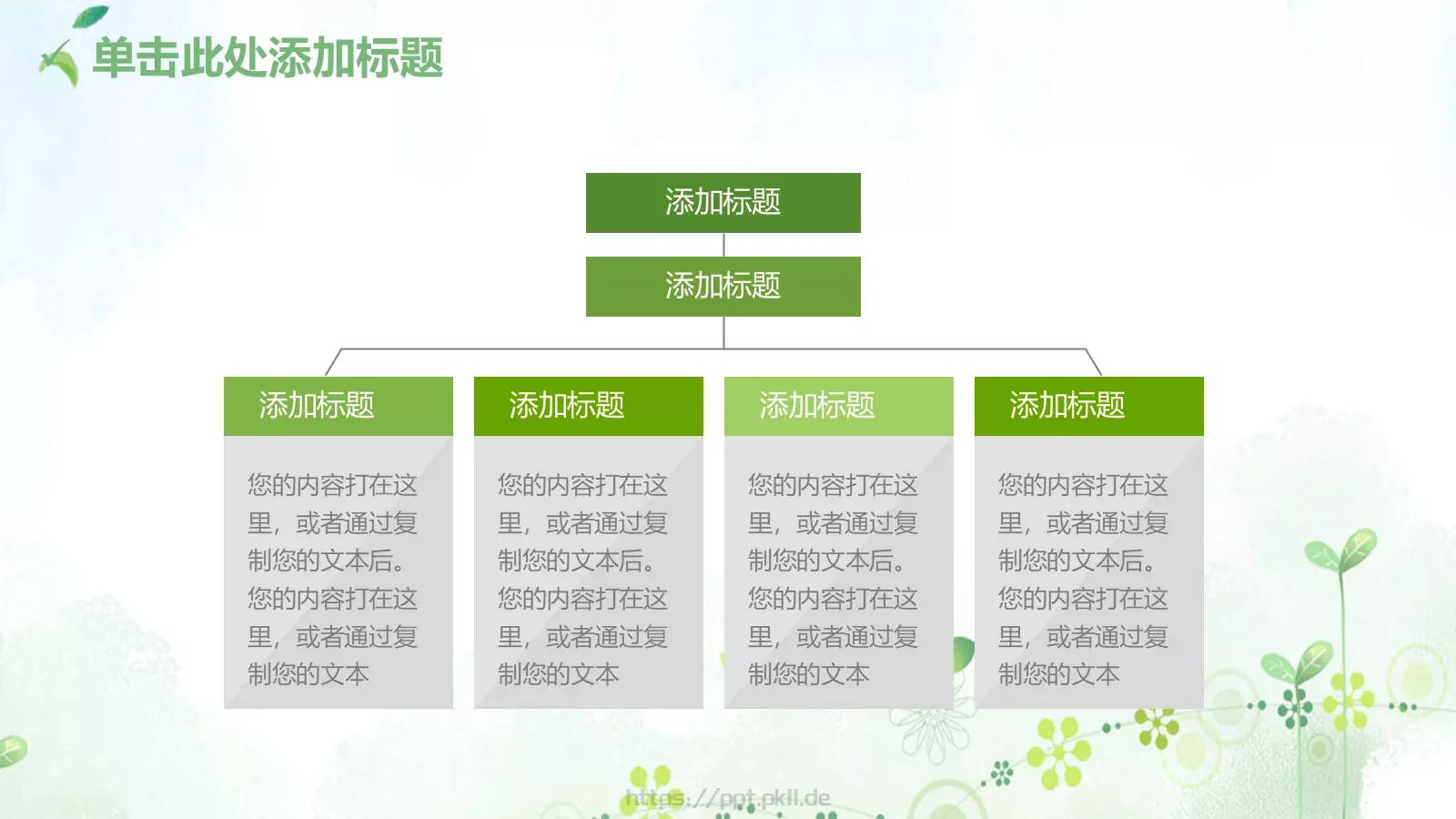 单击此处添加标题

添加标题

添加标题

添加标题

您的内容打在这里，或者通过复制您的文本后。您的内容打在这里，或者通过复制您的文本

添加标题

您的内容打在这里，或者通过复制您的文本后。您的内容打在这里，或者通过复制您的文本

添加标题

您的内容打在这里，或者通过复制您的文本后。您的内容打在这里，或者通过复制您的文本

添加标题

您的内容打在这里，或者通过复制您的文本后。您的内容打在这里，或者通过复制您的文本

https://ppt.pkll.de